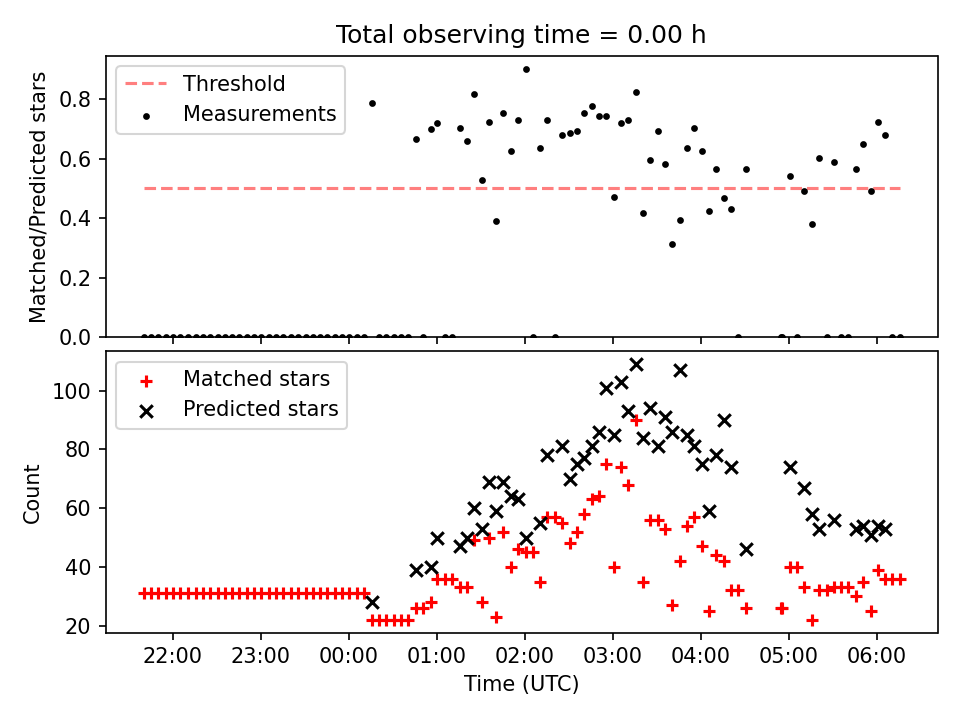 Total observing time = 0.00 h

Threshold
Measurements

Matched/Predicted stars

0.8
0.6
0.4
0.2
0.0

Matched stars
Predicted stars

Count

100
80
60
40
20

22:00 23:00 00:00 01:00 02:00 03:00 04:00 05:00 06:00

Time (UTC)